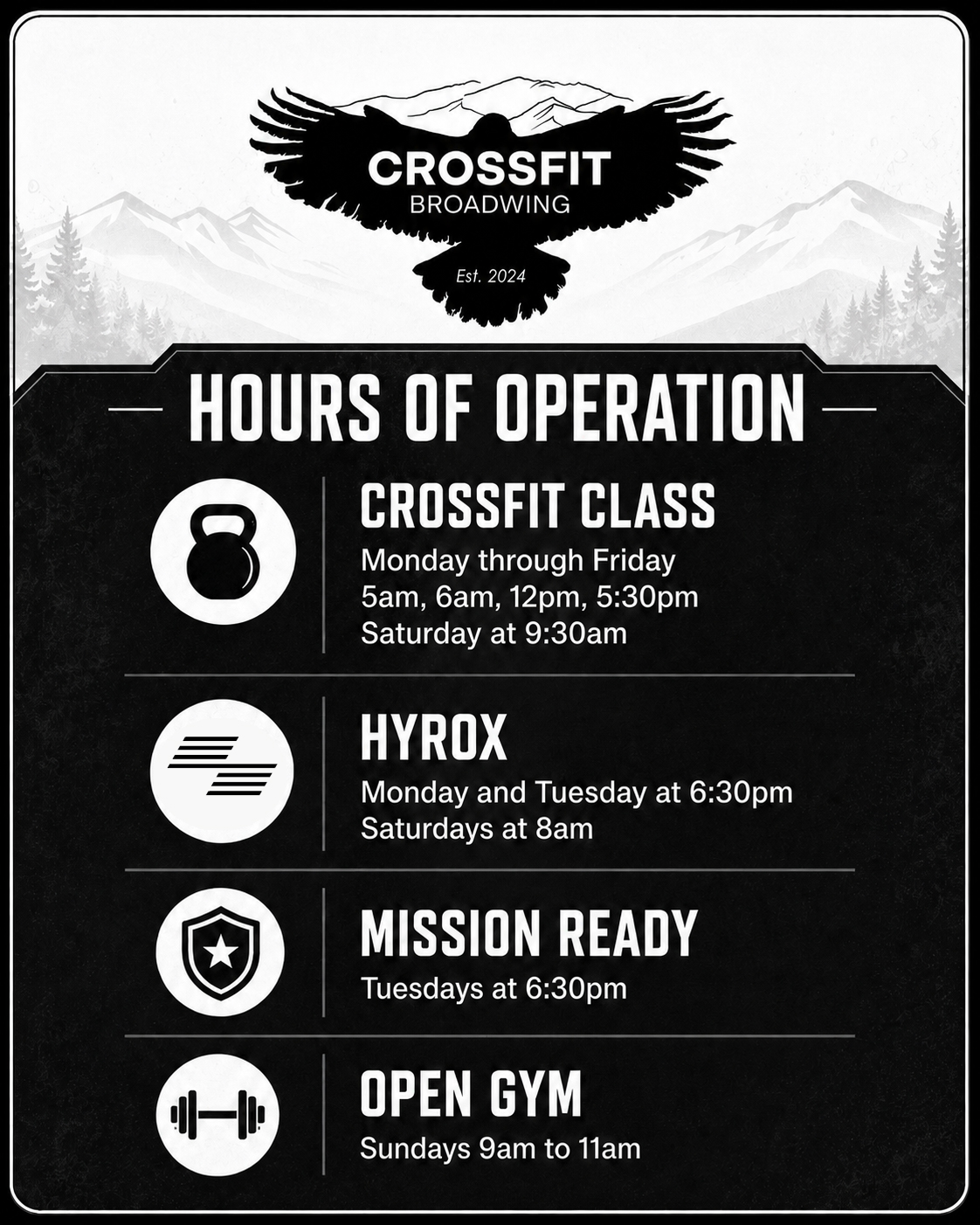 CROSSFIT
BROADWING
Est. 2024

HOURS OF OPERATION

CROSSFIT CLASS
Monday through Friday
5am, 6am, 12pm, 5:30pm
Saturday at 9:30am

HYROX
Monday and Tuesday at 6:30pm
Saturdays at 8am

MISSION READY
Tuesdays at 6:30pm

OPEN GYM
Sundays 9am to 11am